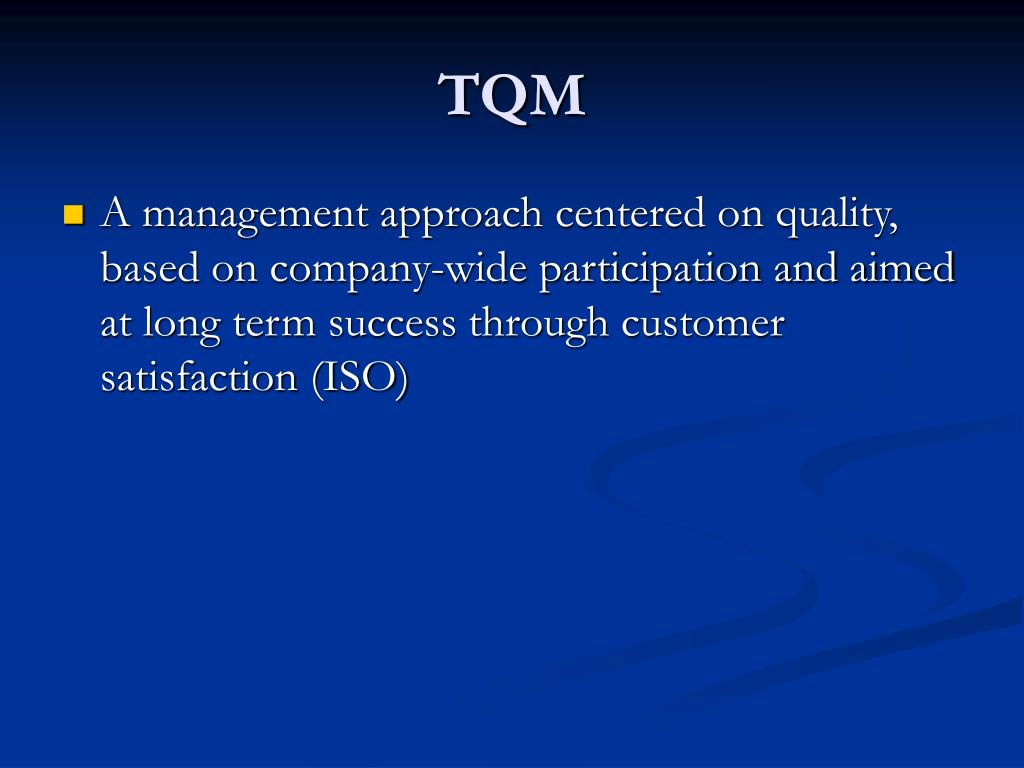 TQM

- A management approach centered on quality, based on company-wide participation and aimed at long term success through customer satisfaction (ISO)